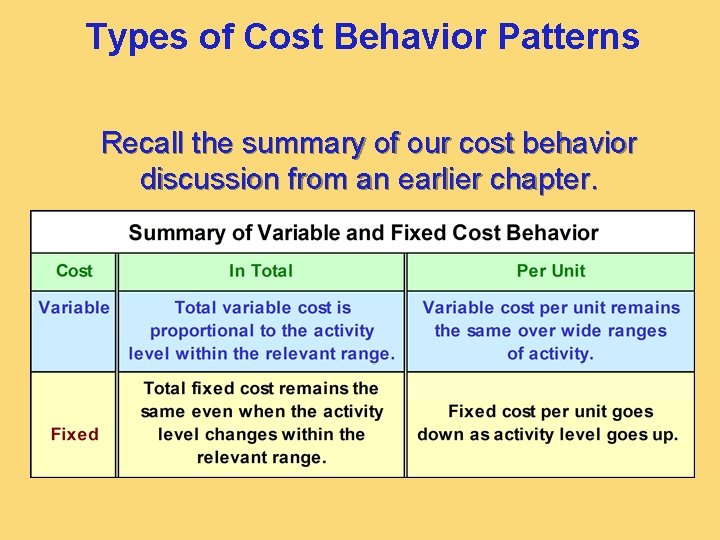 Types of Cost Behavior Patterns

Recall the summary of our cost behavior discussion from an earlier chapter.

Summary of Variable and Fixed Cost Behavior

| Cost | In Total | Per Unit |
|---|---|---|
| Variable | Total variable cost is proportional to the activity level within the relevant range. | Variable cost per unit remains the same over wide ranges of activity. |
| Fixed | Total fixed cost remains the same even when the activity level changes within the relevant range. | Fixed cost per unit goes down as activity level goes up. |